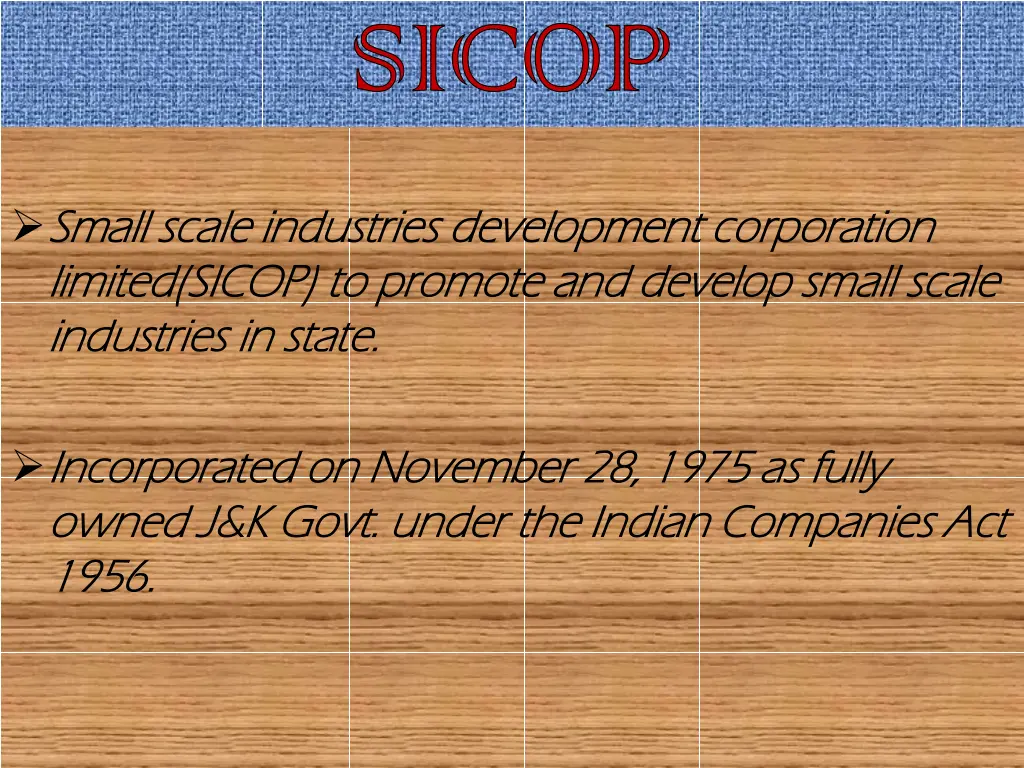 SICOP

➢ Small scale industries development corporation limited(SICOP) to promote and develop small scale industries in state.

➢ Incorporated on November 28, 1975 as fully owned J&K Govt. under the Indian Companies Act 1956.